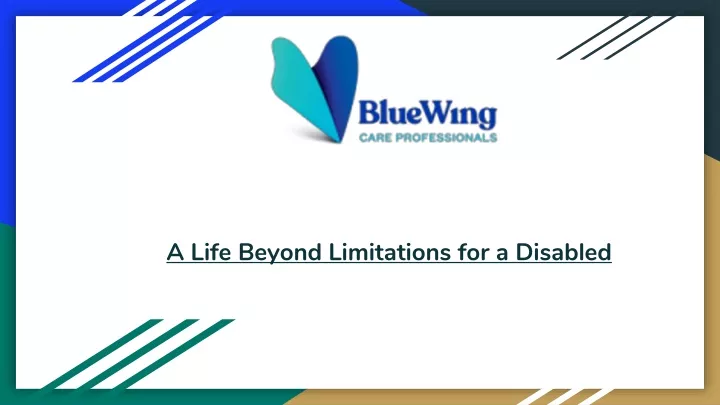 BlueWing
CARE PROFESSIONALS

A Life Beyond Limitations for a Disabled